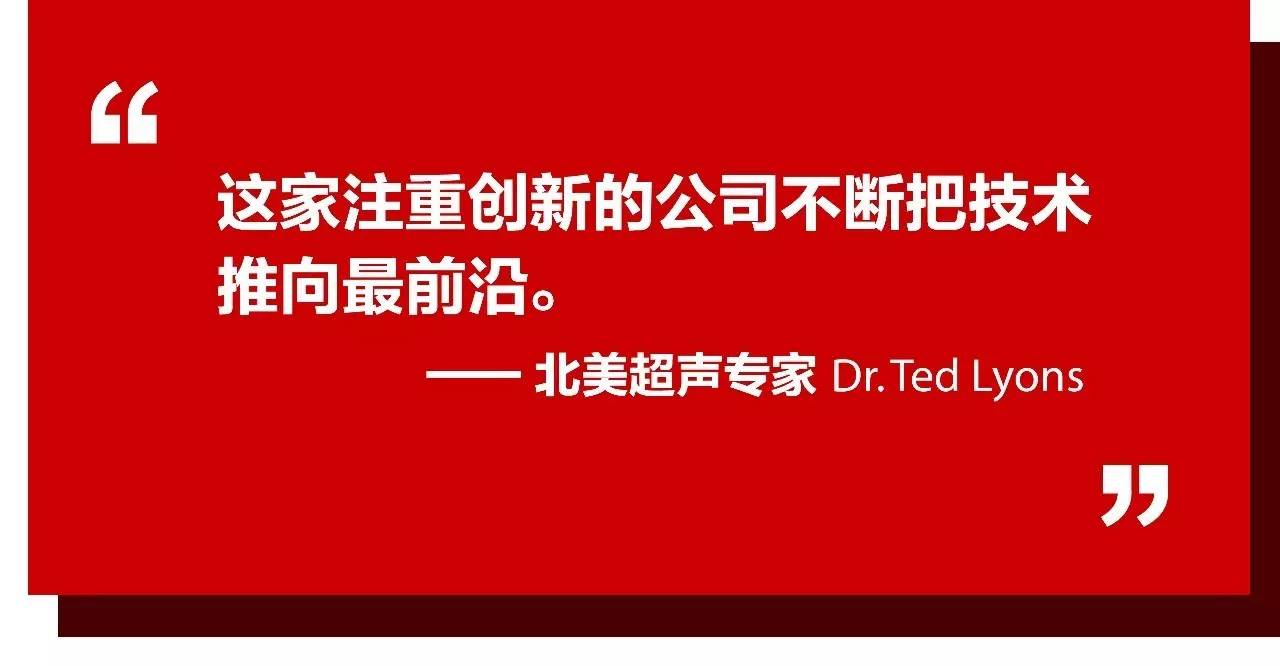 “

这家注重创新的公司不断把技术推向最前沿。

—— 北美超声专家 Dr. Ted Lyons

”